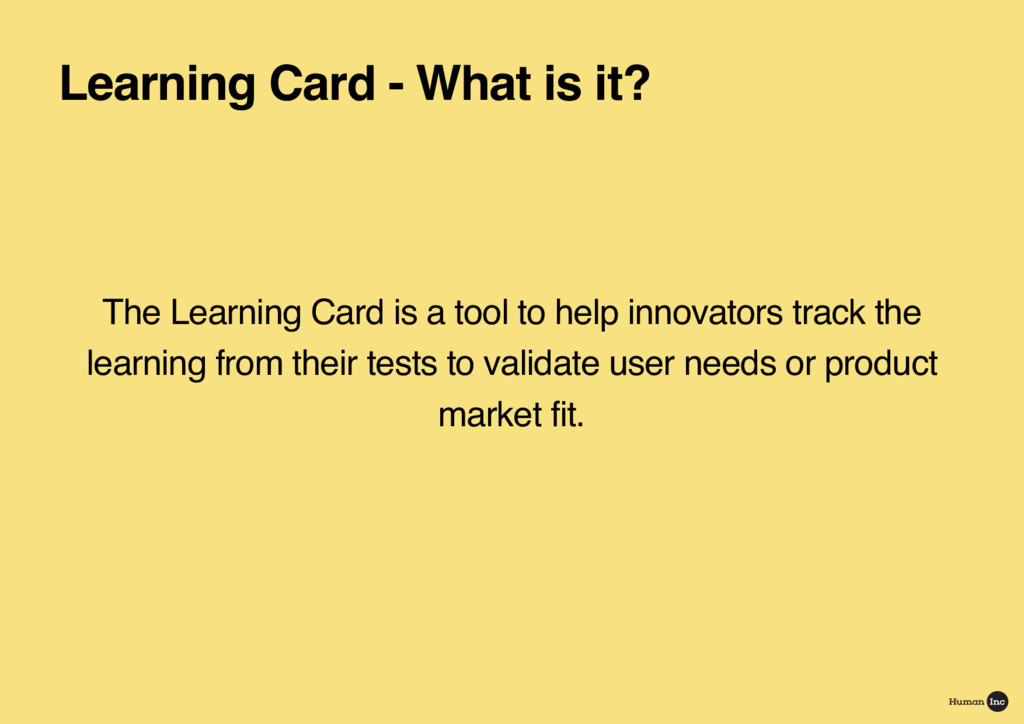 Learning Card - What is it?

The Learning Card is a tool to help innovators track the learning from their tests to validate user needs or product market fit.

Human Inc